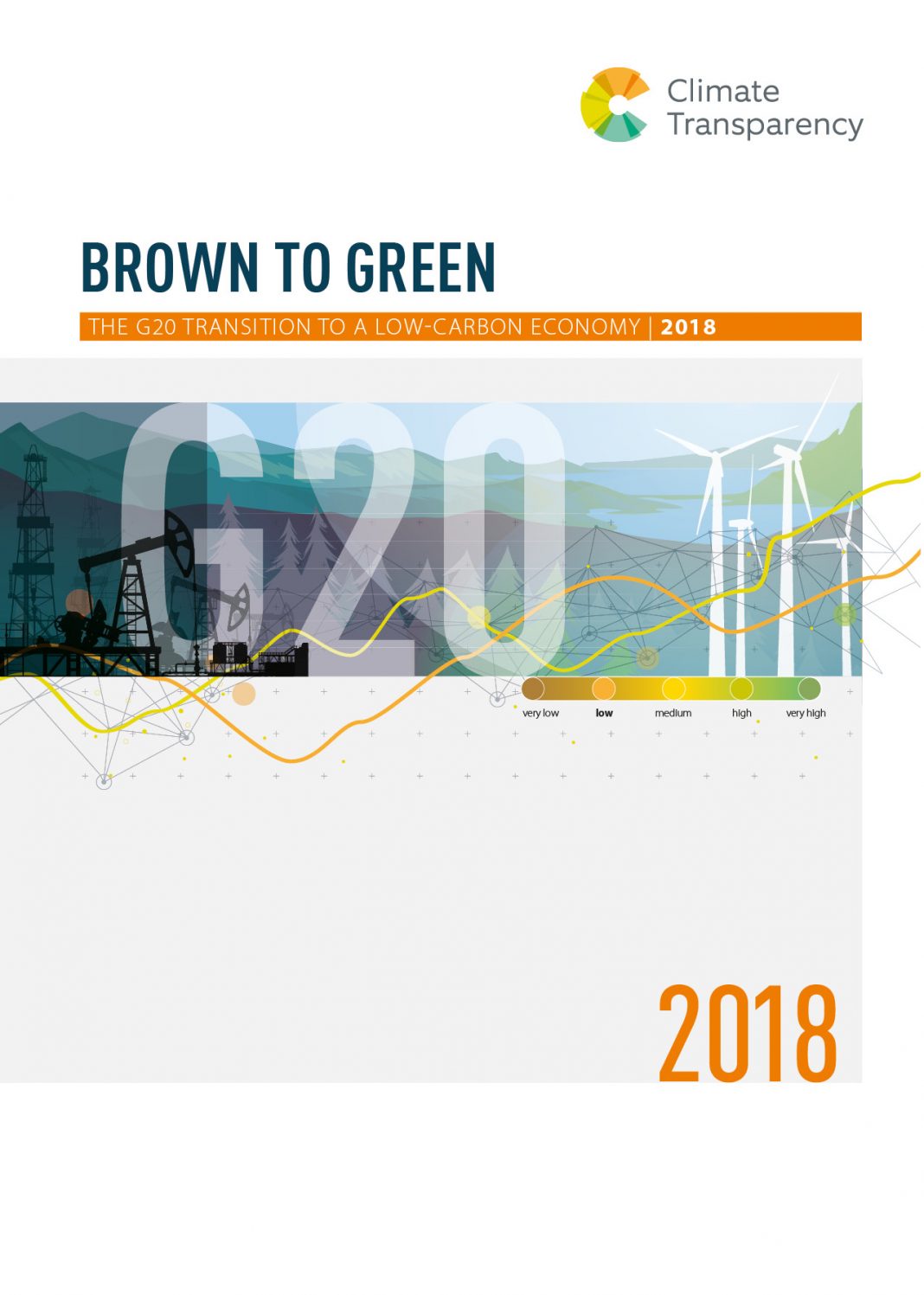 Climate Transparency

BROWN TO GREEN

THE G20 TRANSITION TO A LOW-CARBON ECONOMY | 2018

G20

very low
low
medium
high
very high

2018